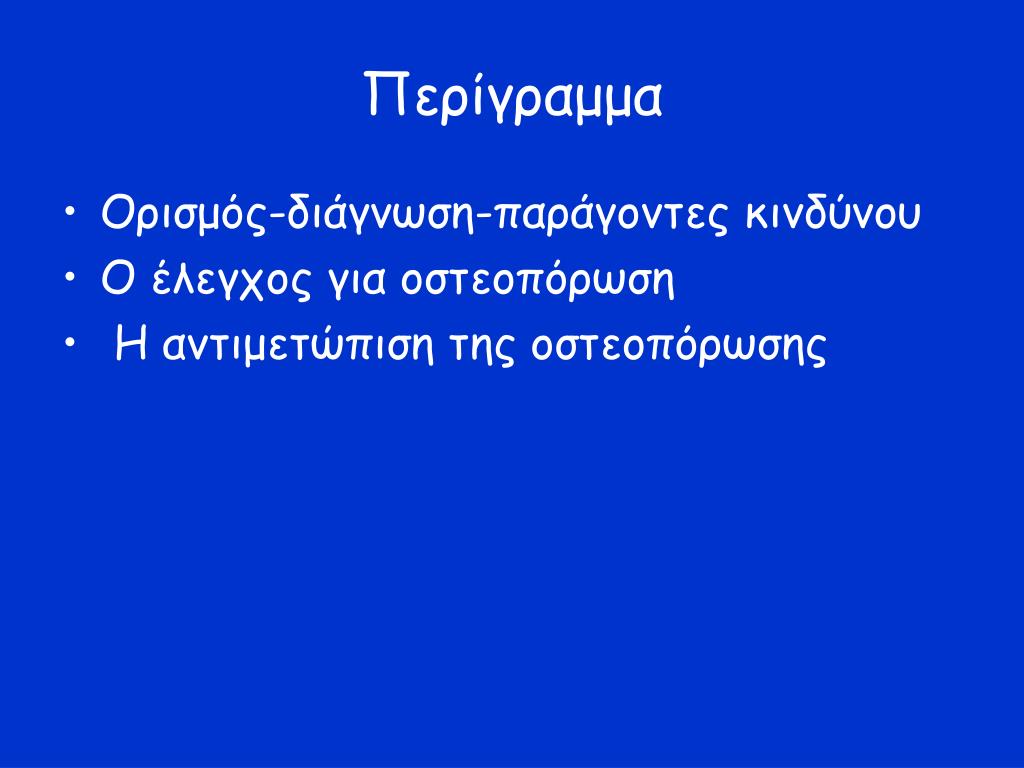 Περίγραμμα

• Ορισμός-διάγνωση-παράγοντες κινδύνου
• Ο έλεγχος για οστεοπόρωση
• Η αντιμετώπιση της οστεοπόρωσης